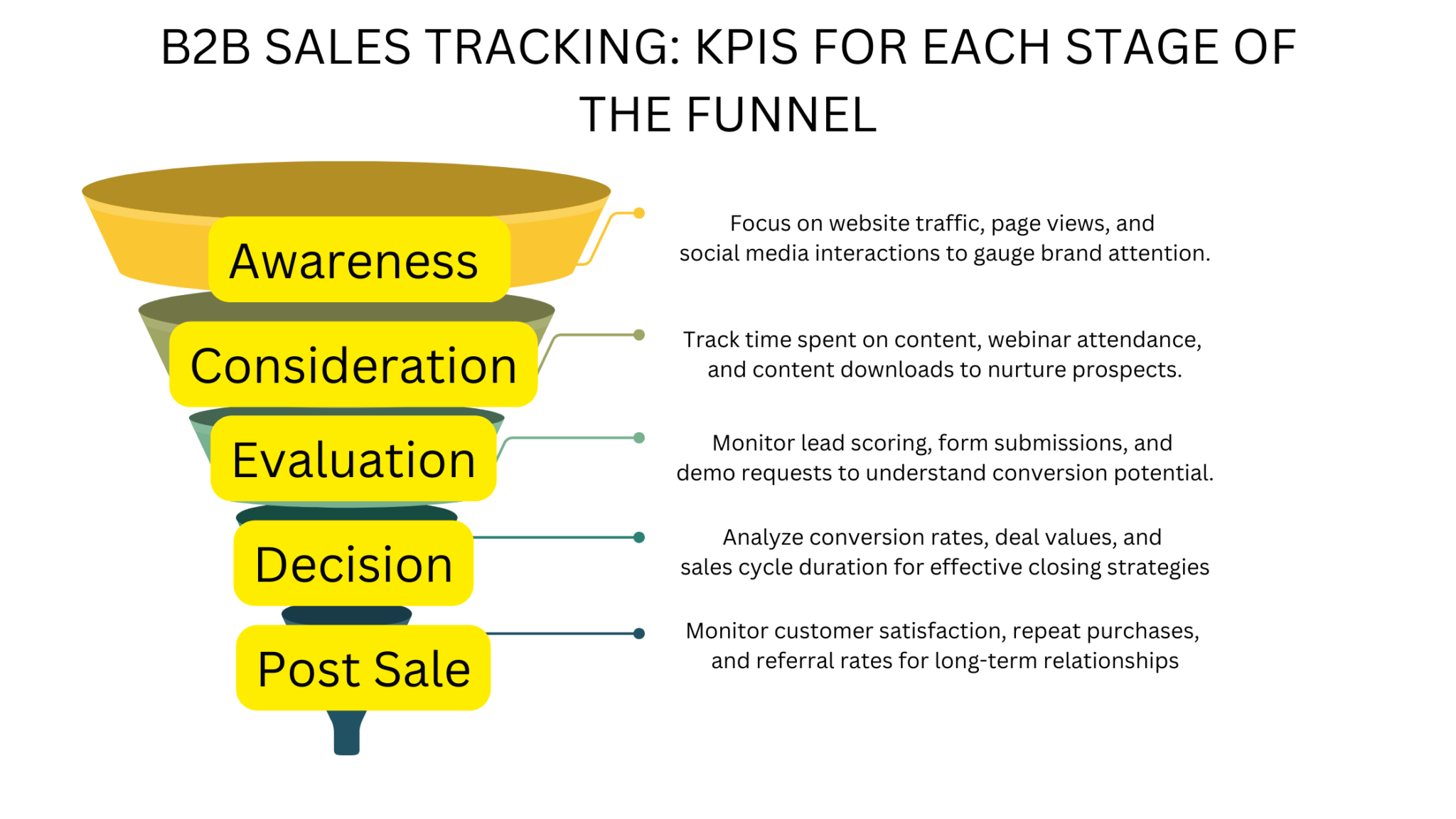 B2B SALES TRACKING: KPIS FOR EACH STAGE OF THE FUNNEL

Awareness

Focus on website traffic, page views, and social media interactions to gauge brand attention.

Consideration

Track time spent on content, webinar attendance, and content downloads to nurture prospects.

Evaluation

Monitor lead scoring, form submissions, and demo requests to understand conversion potential.

Decision

Analyze conversion rates, deal values, and sales cycle duration for effective closing strategies

Post Sale

Monitor customer satisfaction, repeat purchases, and referral rates for long-term relationships